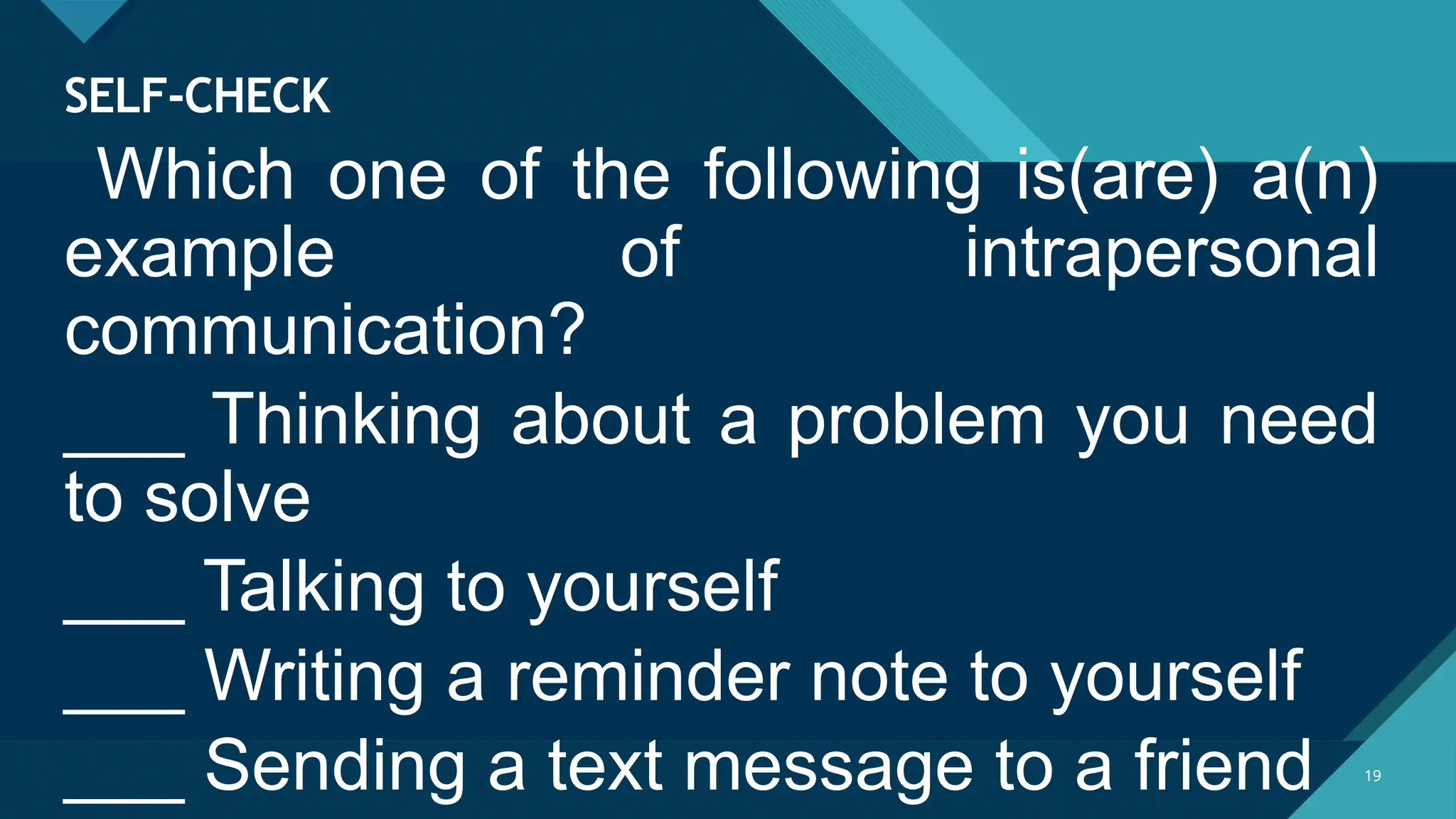 SELF-CHECK

Which one of the following is(are) a(n) example of intrapersonal communication?

____ Thinking about a problem you need to solve

____ Talking to yourself

____ Writing a reminder note to yourself

____ Sending a text message to a friend

19